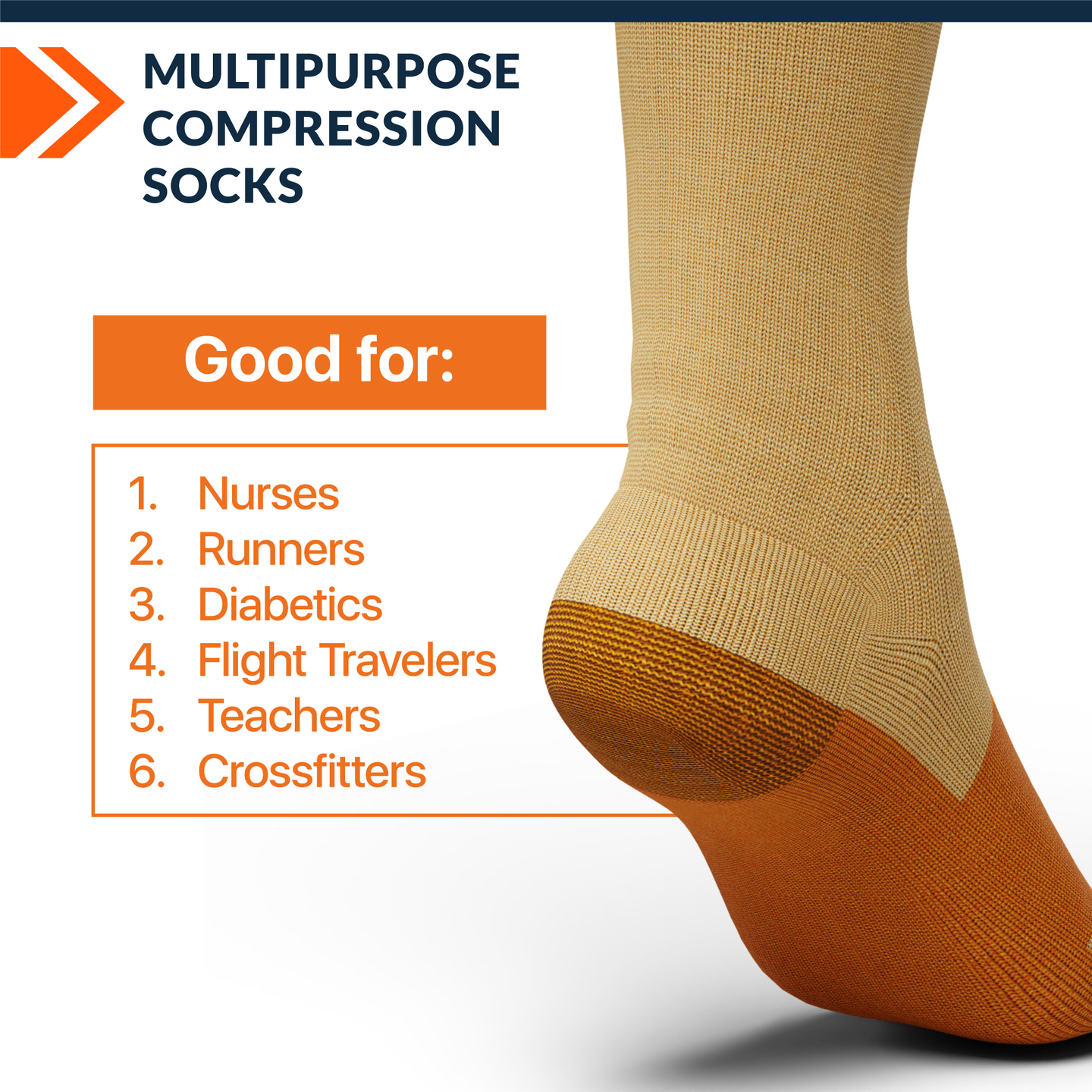 MULTIPURPOSE COMPRESSION SOCKS

Good for:

1. Nurses
2. Runners
3. Diabetics
4. Flight Travelers
5. Teachers
6. Crossfitters